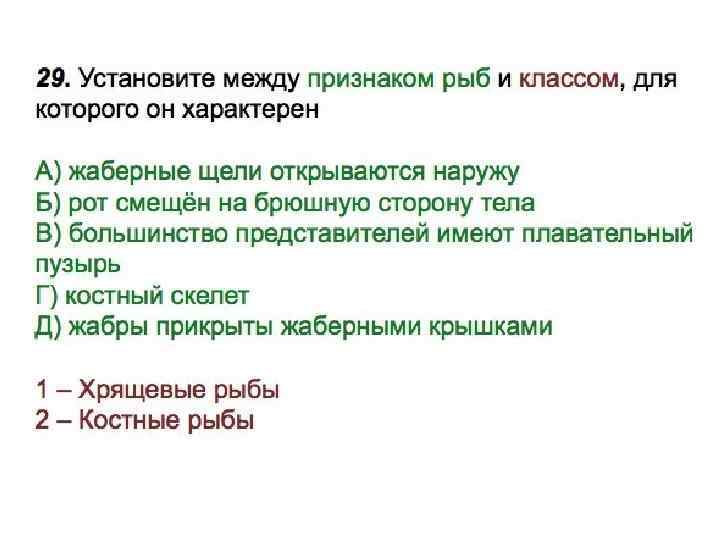 29. Установите между признаком рыб и классом, для которого он характерен

А) жаберные щели открываются наружу
Б) рот смещён на брюшную сторону тела
В) большинство представителей имеют плавательный пузырь
Г) костный скелет
Д) жабры прикрыты жаберными крышками

1 – Хрящевые рыбы
2 – Костные рыбы